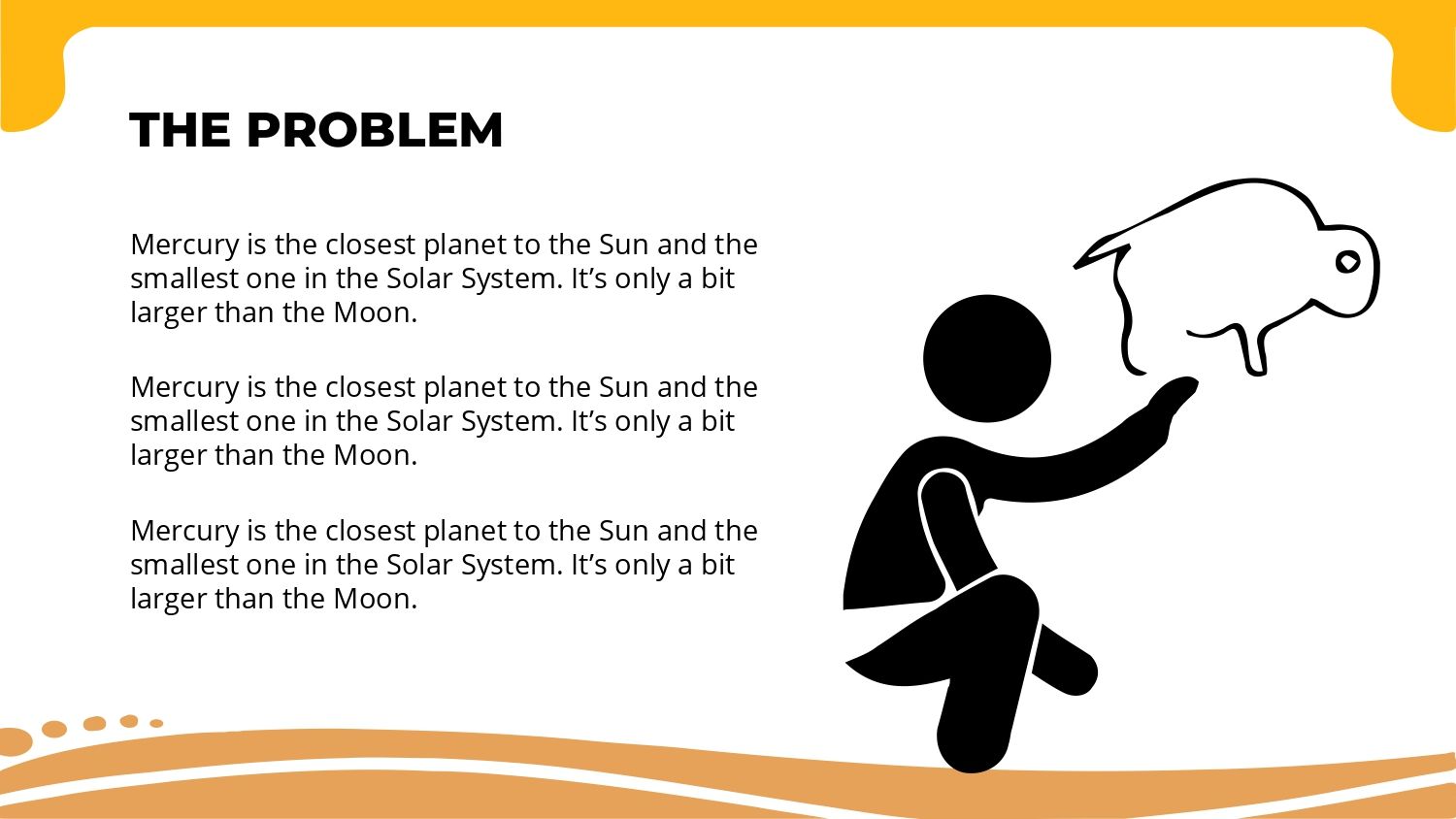 THE PROBLEM

Mercury is the closest planet to the Sun and the smallest one in the Solar System. It’s only a bit larger than the Moon.

Mercury is the closest planet to the Sun and the smallest one in the Solar System. It’s only a bit larger than the Moon.

Mercury is the closest planet to the Sun and the smallest one in the Solar System. It’s only a bit larger than the Moon.